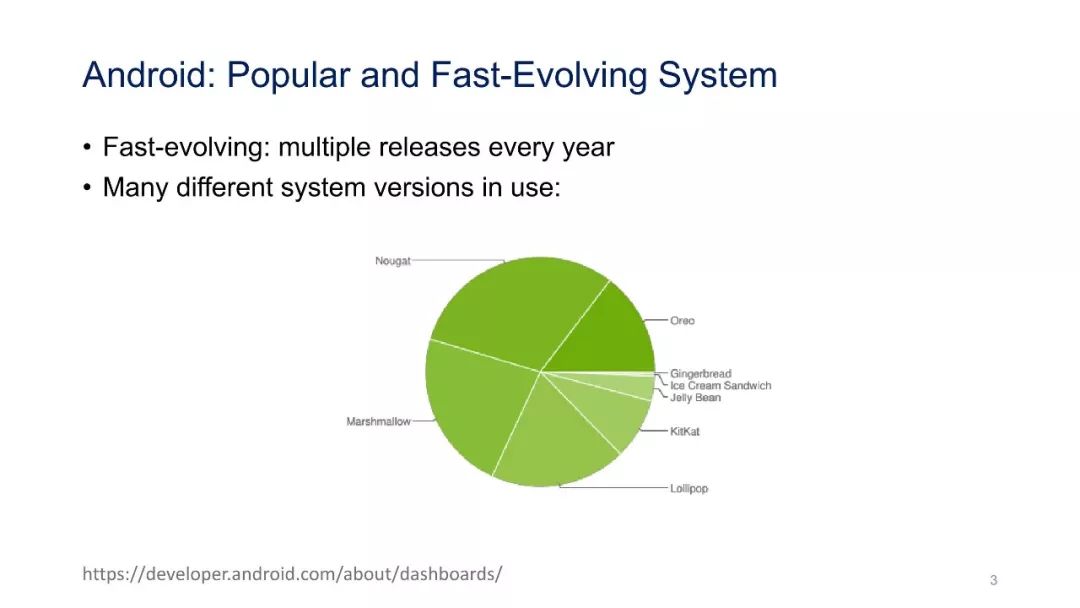 Android: Popular and Fast-Evolving System

• Fast-evolving: multiple releases every year
• Many different system versions in use:

Nougat
Oreo
Gingerbread
Ice Cream Sandwich
Jelly Bean
KitKat
Lollipop
Marshmallow

https://developer.android.com/about/dashboards/

3